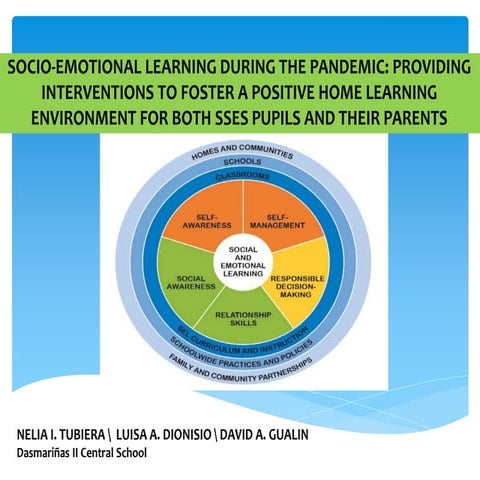 SOCIO-EMOTIONAL LEARNING DURING THE PANDEMIC: PROVIDING INTERVENTIONS TO FOSTER A POSITIVE HOME LEARNING ENVIRONMENT FOR BOTH SSES PUPILS AND THEIR PARENTS

HOMES AND COMMUNITIES
SCHOOLS
CLASSROOMS
SELF-AWARENESS
SELF-MANAGEMENT
SOCIAL AND EMOTIONAL LEARNING
SOCIAL AWARENESS
RESPONSIBLE DECISION-MAKING
RELATIONSHIP SKILLS
SEL CURRICULUM AND INSTRUCTION
SCHOOLWIDE PRACTICES AND POLICIES
FAMILY AND COMMUNITY PARTNERSHIPS

NELIA I. TUBIERA \ LUISA A. DIONISIO \ DAVID A. GUALIN
Dasmariñas II Central School